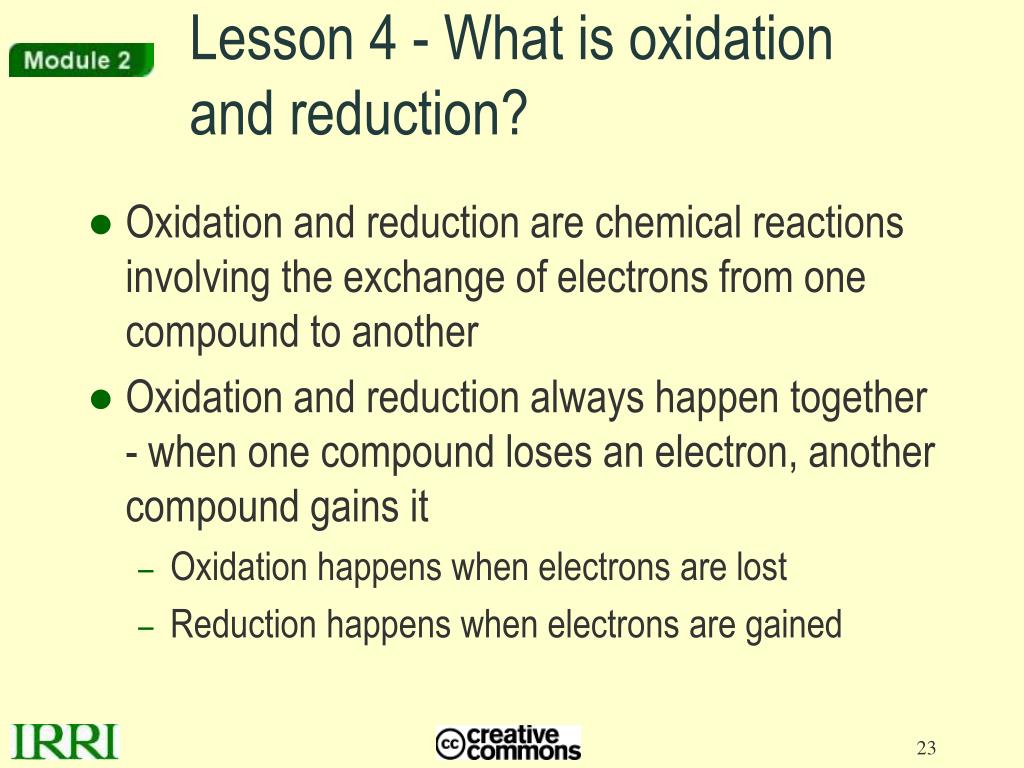 Module 2

Lesson 4 - What is oxidation and reduction?

● Oxidation and reduction are chemical reactions involving the exchange of electrons from one compound to another

● Oxidation and reduction always happen together - when one compound loses an electron, another compound gains it

– Oxidation happens when electrons are lost

– Reduction happens when electrons are gained

IRRI

cc creative commons

23